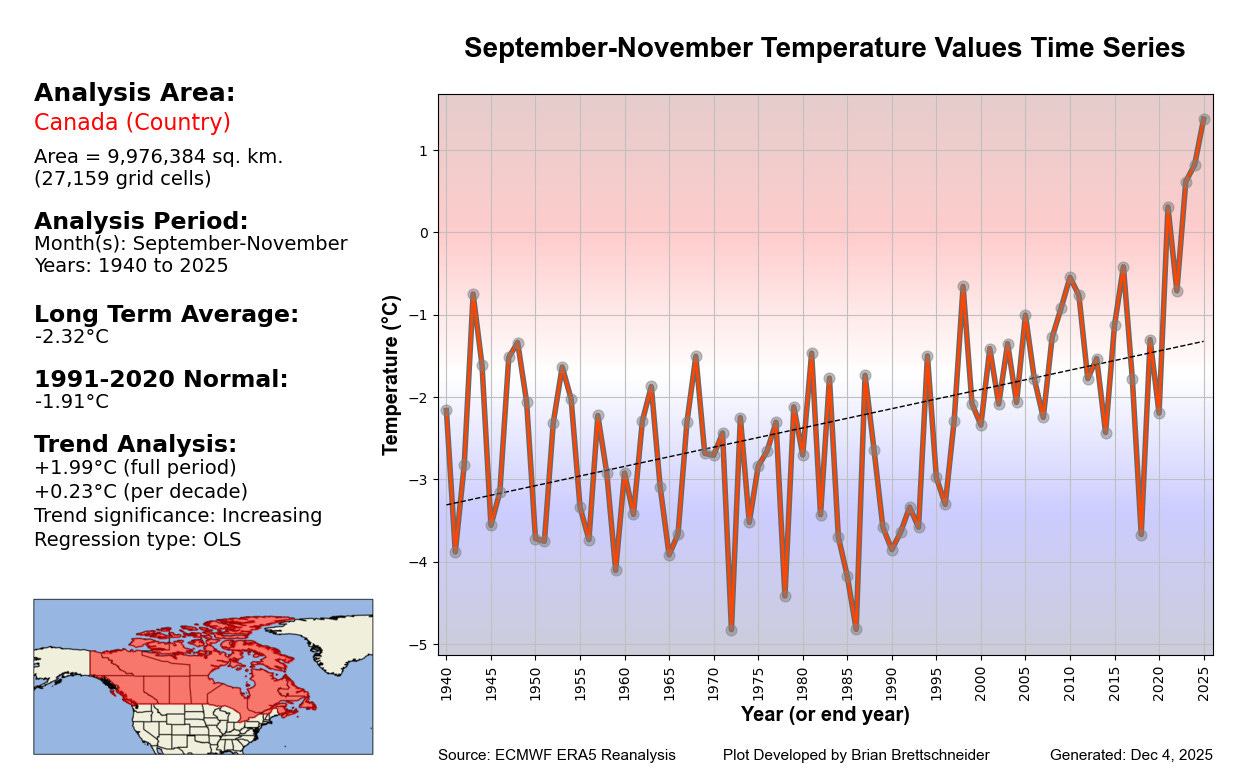 Analysis Area:
Canada (Country)
Area = 9,976,384 sq. km.
(27,159 grid cells)

Analysis Period:
Month(s): September-November
Years: 1940 to 2025

Long Term Average:
-2.32°C

1991-2020 Normal:
-1.91°C

Trend Analysis:
+1.99°C (full period)
+0.23°C (per decade)
Trend significance: Increasing
Regression type: OLS

September-November Temperature Values Time Series

Temperature (°C)

1
0
−1
−2
−3
−4
−5

1940 1945 1950 1955 1960 1965 1970 1975 1980 1985 1990 1995 2000 2005 2010 2015 2020 2025

Year (or end year)

Source: ECMWF ERA5 Reanalysis Plot Developed by Brian Brettschneider Generated: Dec 4, 2025